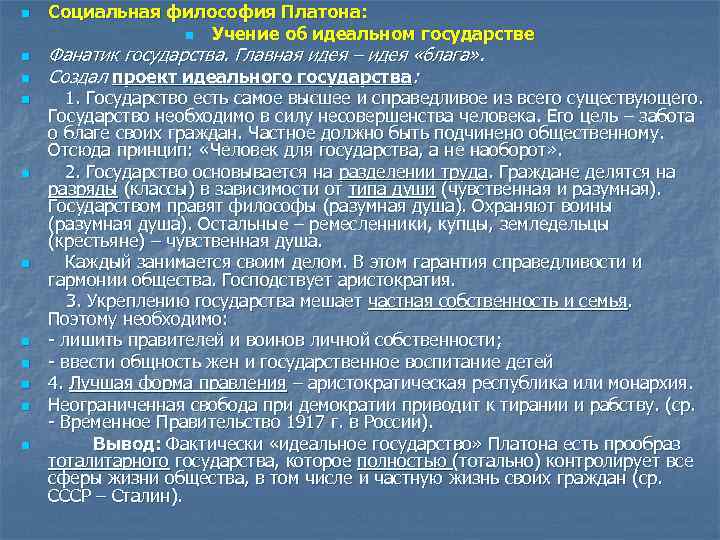 Социальная философия Платона:

Учение об идеальном государстве

Фанатик государства. Главная идея – идея «блага».

Создал проект идеального государства:

1. Государство есть самое высшее и справедливое из всего существующего. Государство необходимо в силу несовершенства человека. Его цель – забота о благе своих граждан. Частное должно быть подчинено общественному. Отсюда принцип: «Человек для государства, а не наоборот».

2. Государство основывается на разделении труда. Граждане делятся на разряды (классы) в зависимости от типа души (чувственная и разумная). Государством правят философы (разумная душа). Охраняют воины (разумная душа). Остальные – ремесленники, купцы, земледельцы (крестьяне) – чувственная душа.

Каждый занимается своим делом. В этом гарантия справедливости и гармонии общества. Господствует аристократия.

3. Укреплению государства мешает частная собственность и семья. Поэтому необходимо:

- лишить правителей и воинов личной собственности;

- ввести общность жен и государственное воспитание детей

4. Лучшая форма правления – аристократическая республика или монархия.

Неограниченная свобода при демократии приводит к тирании и рабству. (ср. - Временное Правительство 1917 г. в России).

Вывод: Фактически «идеальное государство» Платона есть прообраз тоталитарного государства, которое полностью (тотально) контролирует все сферы жизни общества, в том числе и частную жизнь своих граждан (ср. СССР – Сталин).